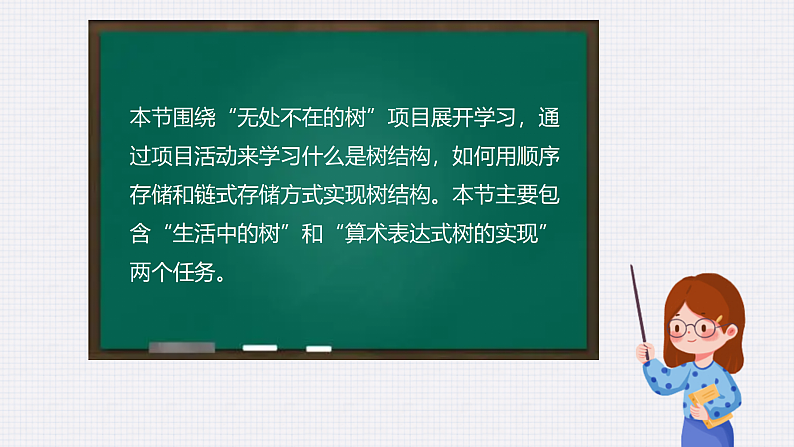 本节围绕“无处不在的树”项目展开学习，通过项目活动来学习什么是树结构，如何用顺序存储和链式存储方式实现树结构。本节主要包含“生活中的树”和“算术表达式树的实现”两个任务。